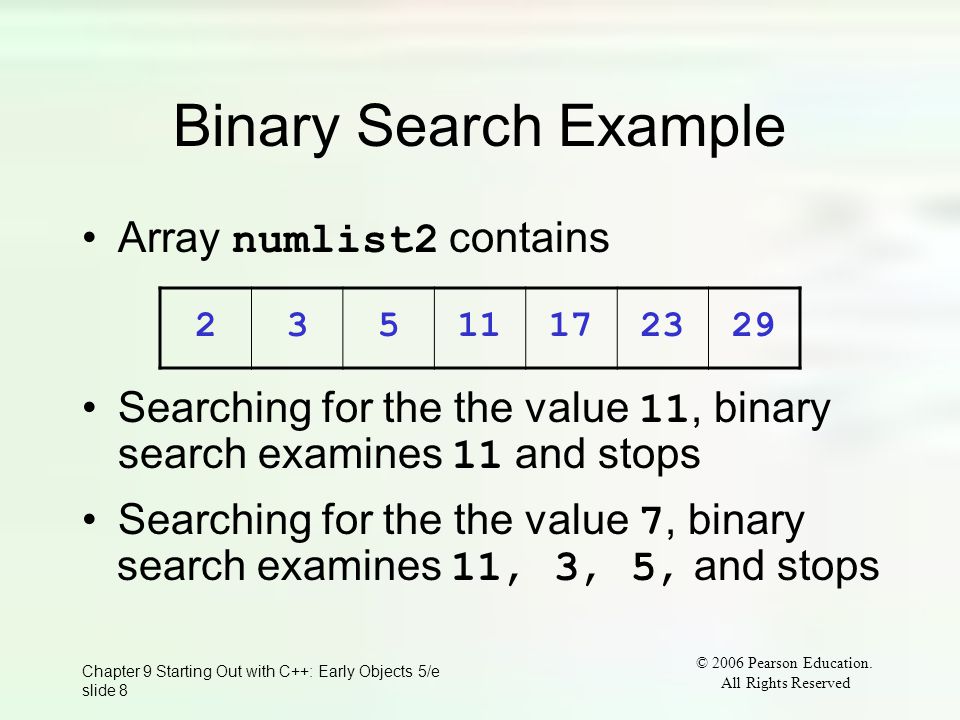 Binary Search Example

• Array numlist2 contains

| 2 | 3 | 5 | 11 | 17 | 23 | 29 |
|---|---|---|---|---|---|---|

• Searching for the the value 11, binary search examines 11 and stops

• Searching for the the value 7, binary search examines 11, 3, 5, and stops

Chapter 9 Starting Out with C++: Early Objects 5/e slide 8

© 2006 Pearson Education. All Rights Reserved